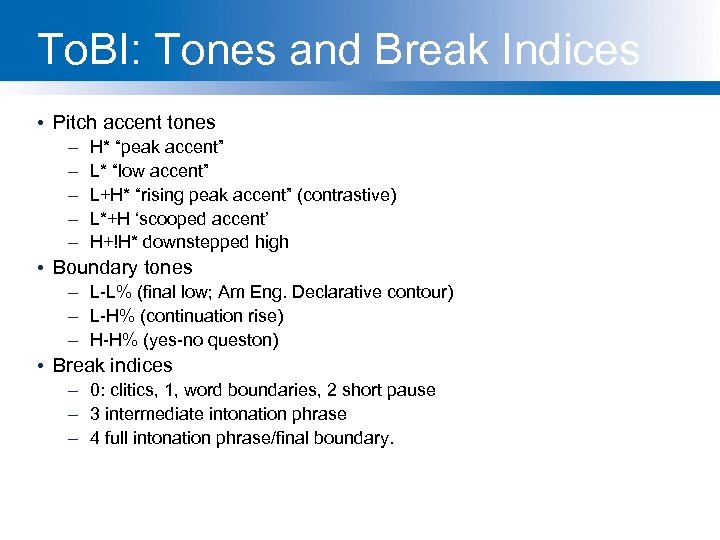 ToBI: Tones and Break Indices

• Pitch accent tones
– H* “peak accent”
– L* “low accent”
– L+H* “rising peak accent” (contrastive)
– L*+H ‘scooped accent’
– H+!H* downstepped high
• Boundary tones
– L-L% (final low; Am Eng. Declarative contour)
– L-H% (continuation rise)
– H-H% (yes-no queston)
• Break indices
– 0: clitics, 1, word boundaries, 2 short pause
– 3 intermediate intonation phrase
– 4 full intonation phrase/final boundary.